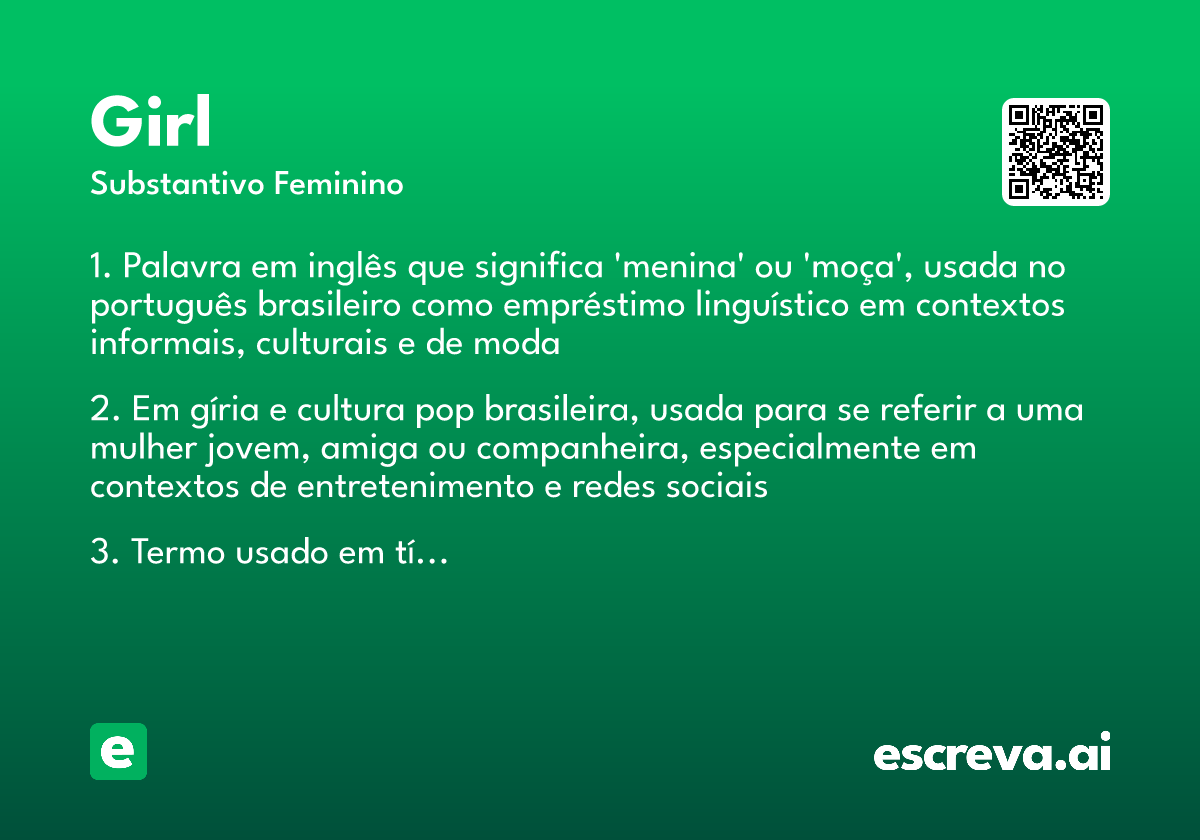 Girl
Substantivo Feminino

1. Palavra em inglês que significa 'menina' ou 'moça', usada no português brasileiro como empréstimo linguístico em contextos informais, culturais e de moda

2. Em gíria e cultura pop brasileira, usada para se referir a uma mulher jovem, amiga ou companheira, especialmente em contextos de entretenimento e redes sociais

3. Termo usado em tí...

e

escreva.ai